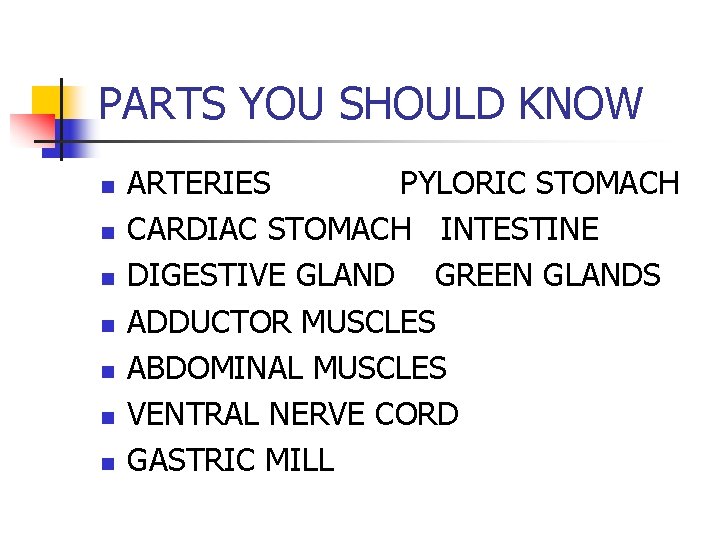 PARTS YOU SHOULD KNOW

- ARTERIES PYLORIC STOMACH
- CARDIAC STOMACH INTESTINE
- DIGESTIVE GLAND GREEN GLANDS
- ADDUCTOR MUSCLES
- ABDOMINAL MUSCLES
- VENTRAL NERVE CORD
- GASTRIC MILL